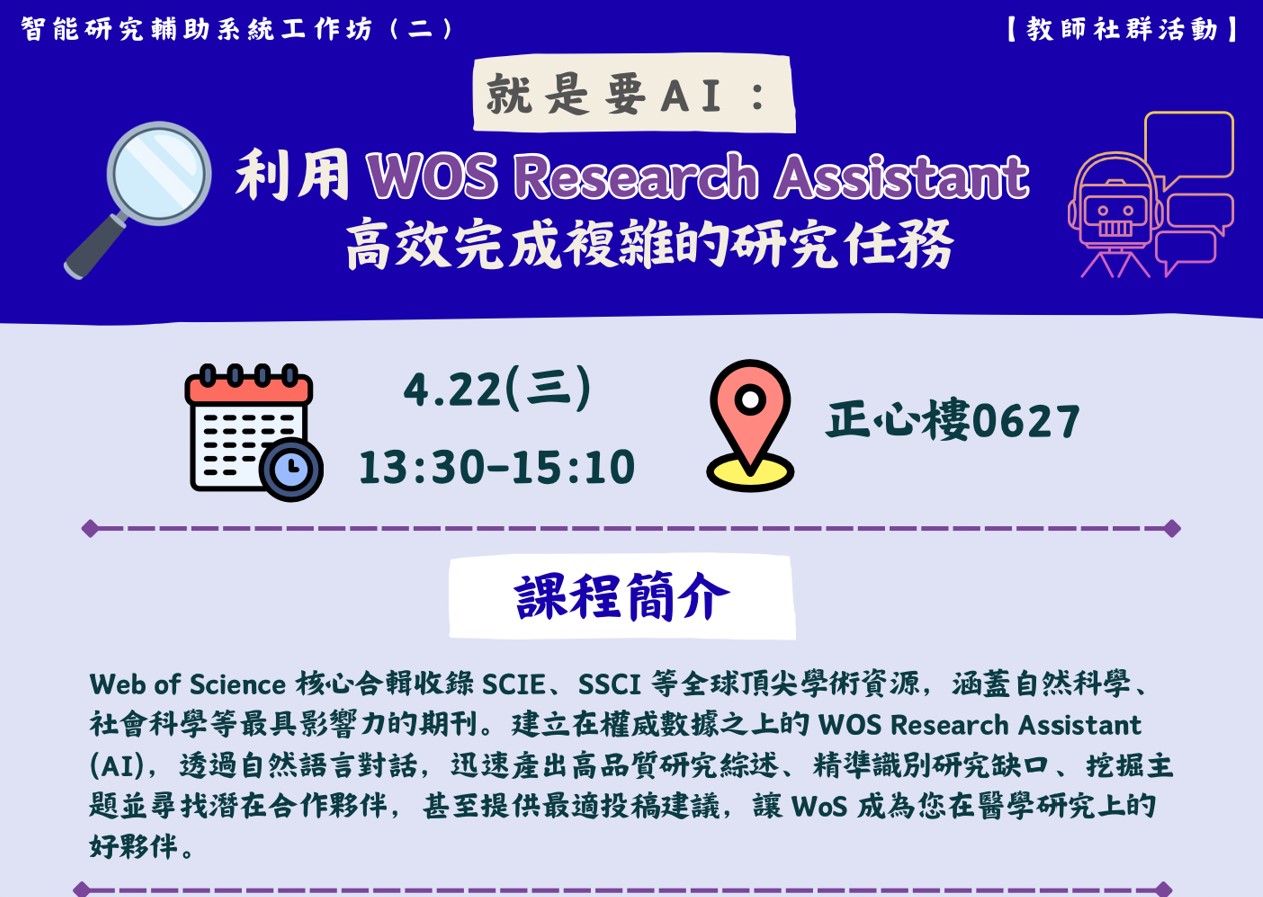 智能研究輔助系統工作坊（二）

【教師社群活動】

就是要AI：

利用 WOS Research Assistant 高效完成複雜的研究任務

4.22(三)
13:30-15:10

正心樓0627

課程簡介

Web of Science 核心合輯收錄 SCIE、SSCI 等全球頂尖學術資源，涵蓋自然科學、社會科學等最具影響力的期刊。建立在權威數據之上的 WOS Research Assistant (AI)，透過自然語言對話，迅速產出高品質研究綜述、精準識別研究缺口、挖掘主題並尋找潛在合作夥伴，甚至提供最適投稿建議，讓 WoS 成為您在醫學研究上的好夥伴。